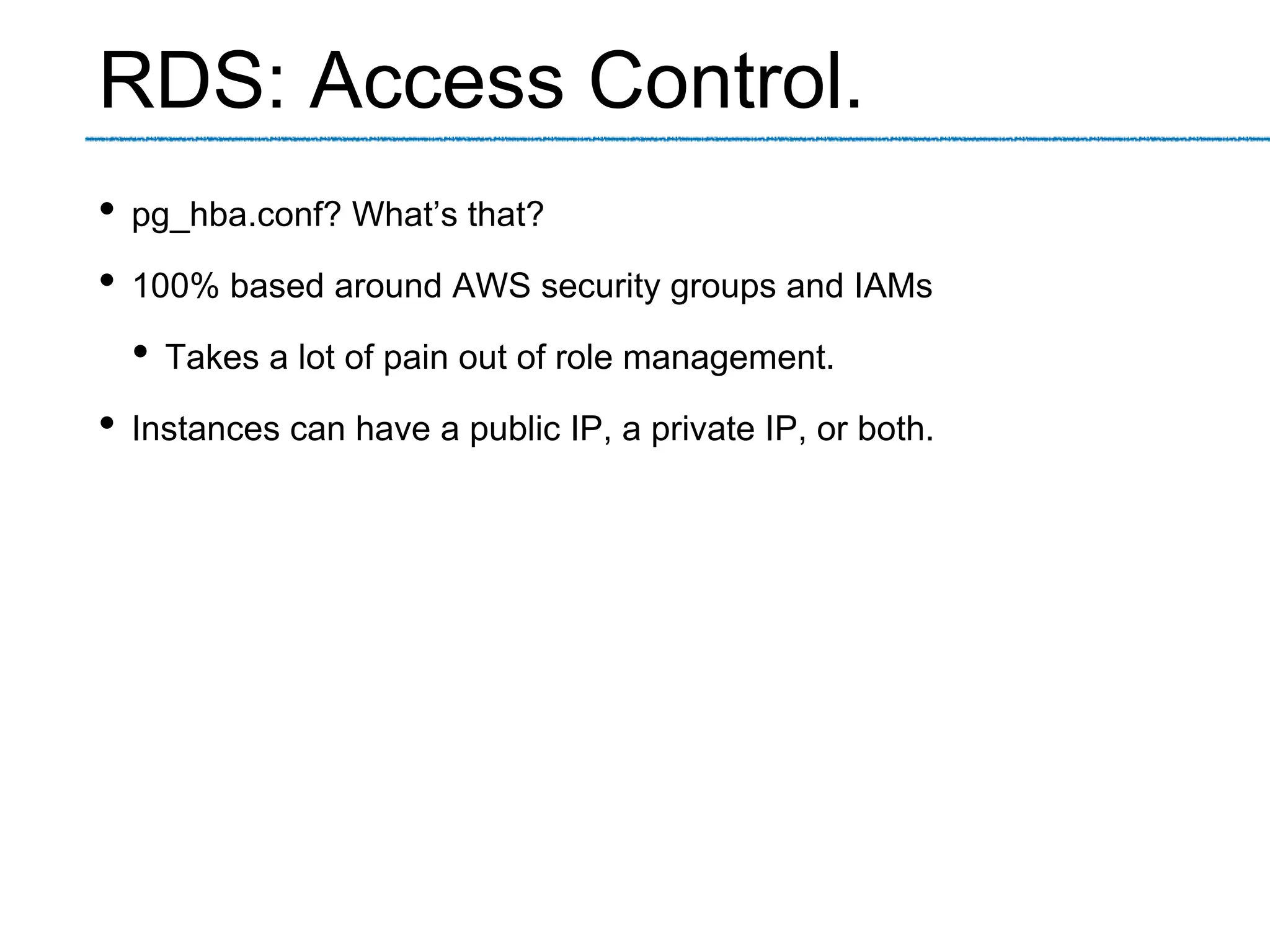 RDS: Access Control.

• pg_hba.conf? What’s that?

• 100% based around AWS security groups and IAMs

• Takes a lot of pain out of role management.

• Instances can have a public IP, a private IP, or both.